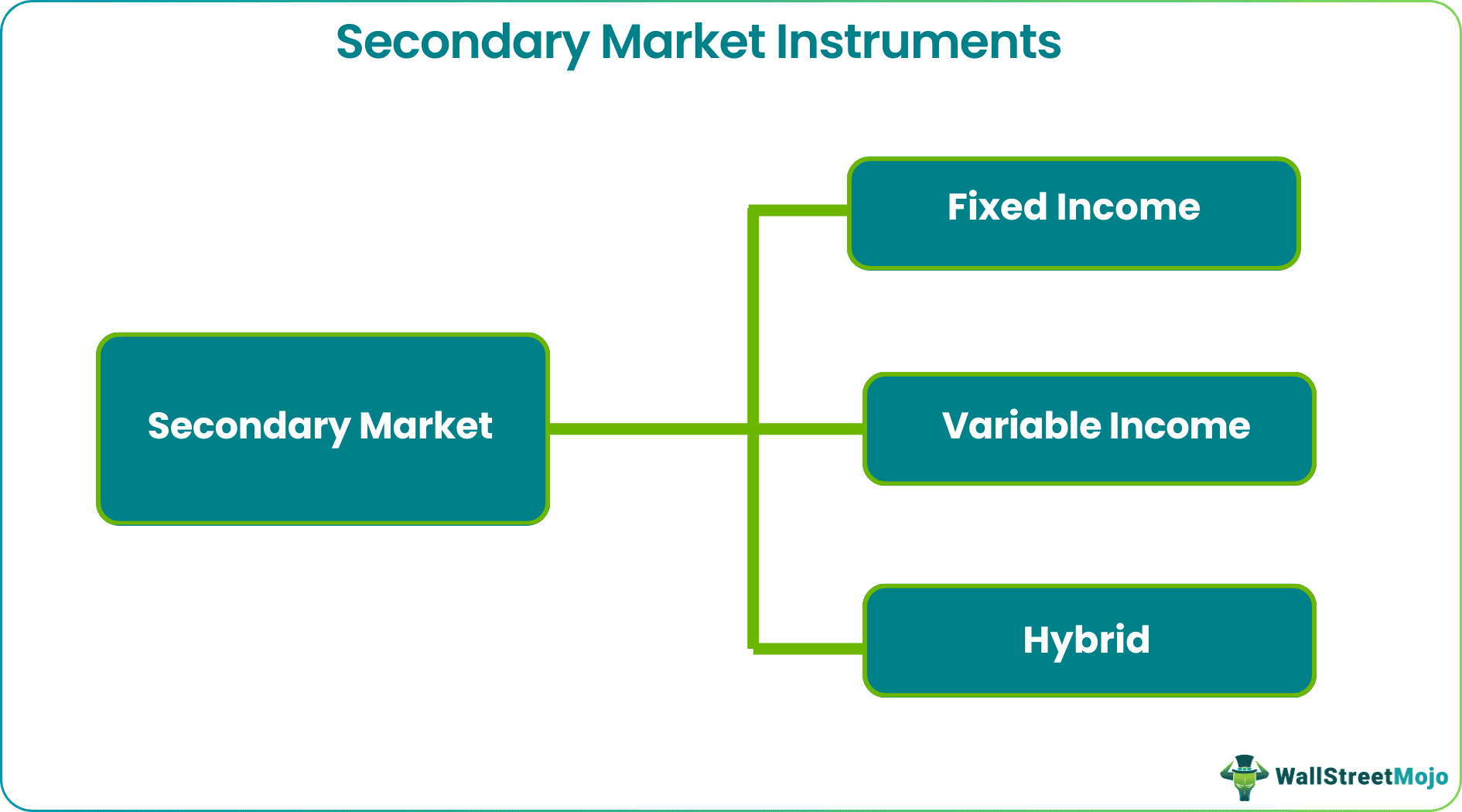 Secondary Market Instruments

Secondary Market

Fixed Income

Variable Income

Hybrid

WallStreetMojo